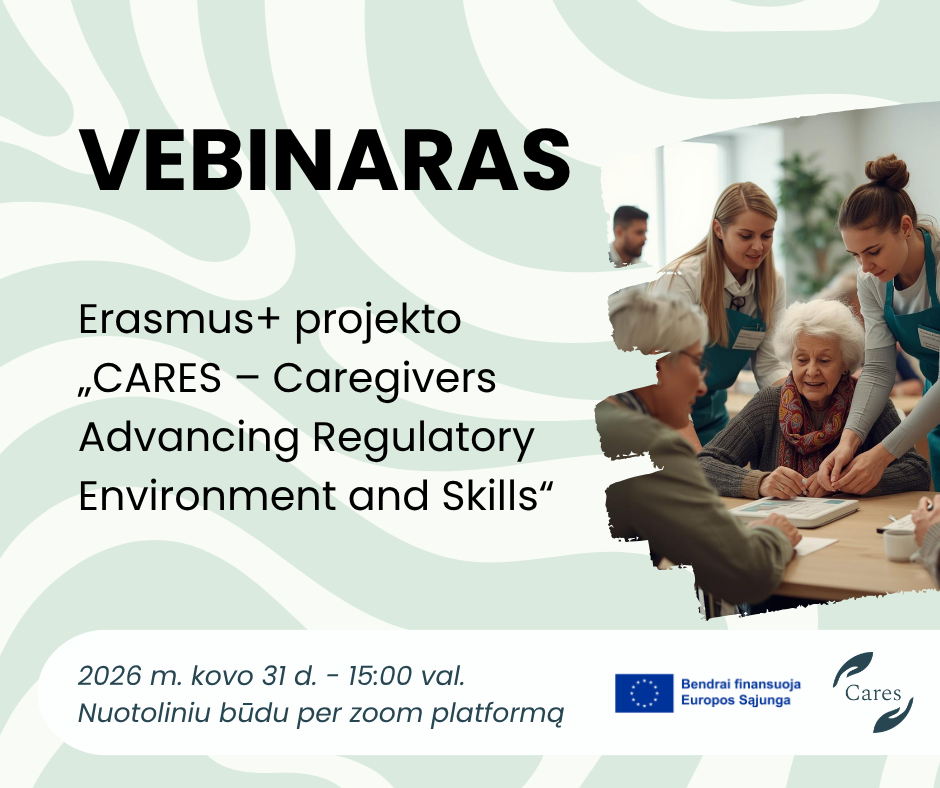 VEBINARAS

Erasmus+ projekto „CARES – Caregivers Advancing Regulatory Environment and Skills“

2026 m. kovo 31 d. - 15:00 val.
Nuotoliniu būdu per zoom platformą

Bendrai finansuoja Europos Sąjunga

Cares